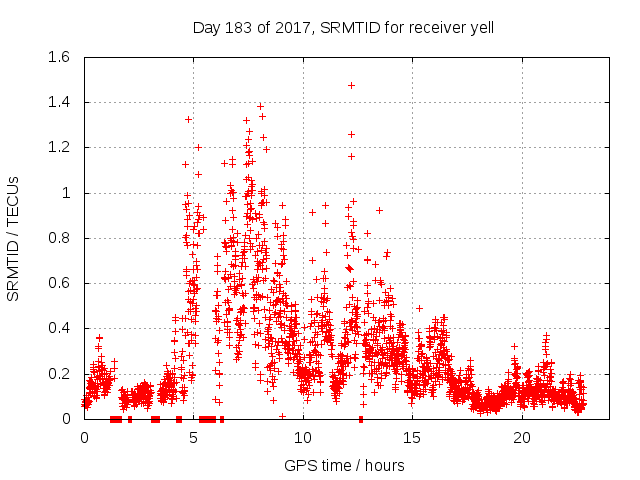 Day 183 of 2017, SRMTID for receiver yell

SRMTID / TECUs

1.6
1.4
1.2
1
0.8
0.6
0.4
0.2
0

0
5
10
15
20

GPS time / hours